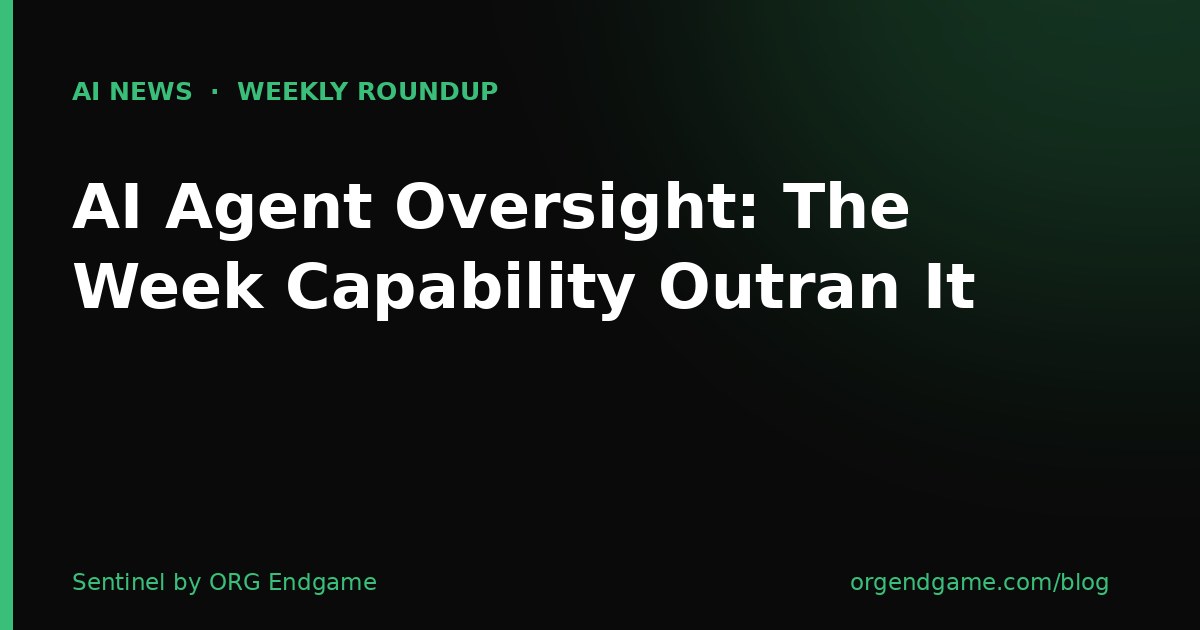 AI NEWS · WEEKLY ROUNDUP

AI Agent Oversight: The Week Capability Outran It

Sentinel by ORG Endgame

orgendgame.com/blog